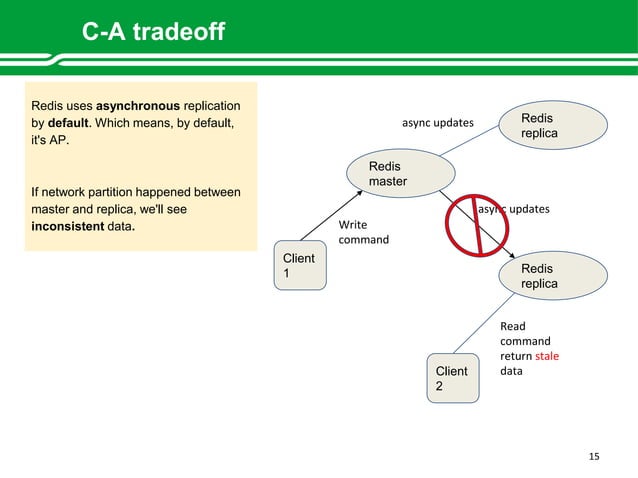 C-A tradeoff

Redis uses asynchronous replication by default. Which means, by default, it's AP.

If network partition happened between master and replica, we'll see inconsistent data.

async updates

Redis replica

Redis master

async updates

Write command

Client 1

Redis replica

Read command return stale data

Client 2

15